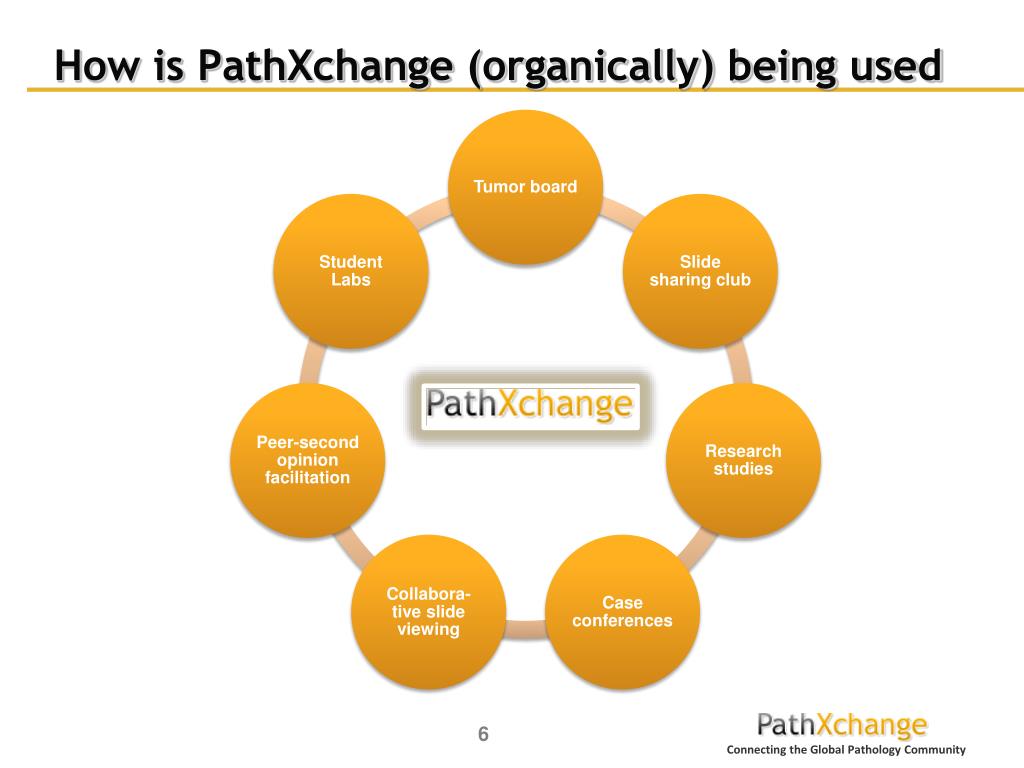 How is PathXchange (organically) being used

Tumor board

Slide sharing club

Research studies

Case conferences

Collaborative slide viewing

Peer-second opinion facilitation

Student Labs

PathXchange

6

PathXchange
Connecting the Global Pathology Community